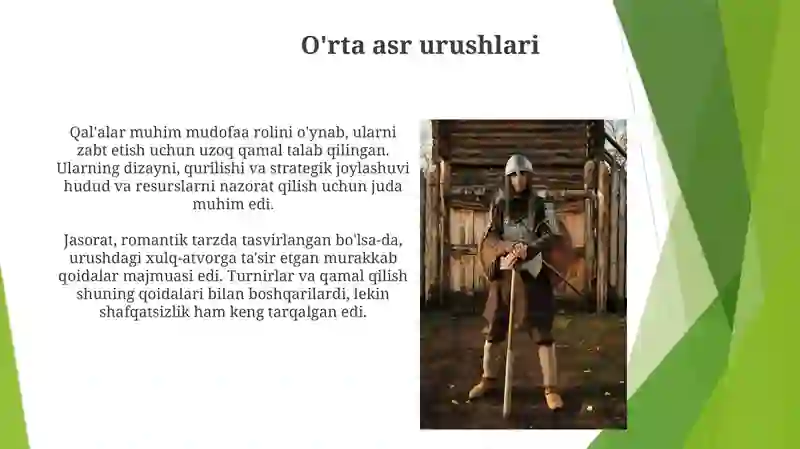 O'rta asr urushlari

Qal'alar muhim mudofaa rolini o'ynab, ularni zabt etish uchun uzoq qamal talab qilingan. Ularning dizayni, qurilishi va strategik joylashuvi hudud va resurslarni nazorat qilish uchun juda muhim edi.

Jasorat, romantik tarzda tasvirlangan bo'lsa-da, urushdagi xulq-atvorga ta'sir etgan murakkab qoidalar majmuasi edi. Turnirlar va qamal qilish shuning qoidalari bilan boshqarilardi, lekin shafqatsizlik ham keng tarqalgan edi.